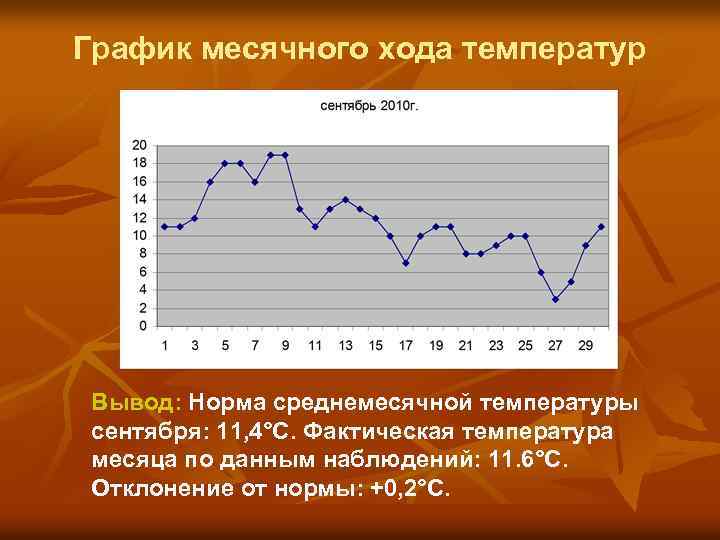 График месячного хода температур

сентябрь 2010г.

20
18
16
14
12
10
8
6
4
2
0

1 3 5 7 9 11 13 15 17 19 21 23 25 27 29

Вывод: Норма среднемесячной температуры сентября: 11,4°С. Фактическая температура месяца по данным наблюдений: 11.6°С. Отклонение от нормы: +0,2°С.